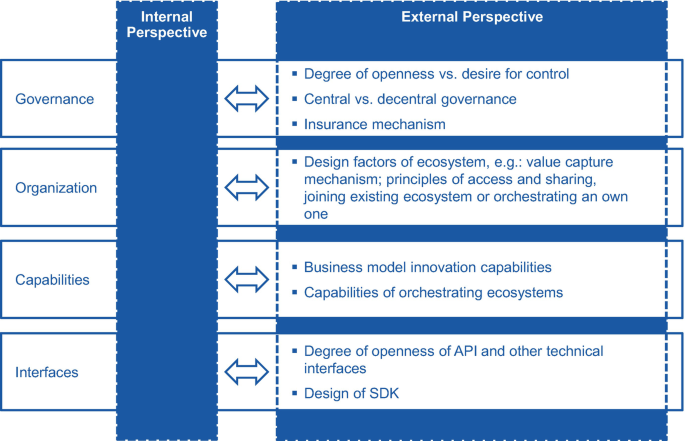 Internal Perspective

External Perspective

Governance

▪ Degree of openness vs. desire for control
▪ Central vs. decentral governance
▪ Insurance mechanism

Organization

▪ Design factors of ecosystem, e.g.: value capture mechanism; principles of access and sharing, joining existing ecosystem or orchestrating an own one

Capabilities

▪ Business model innovation capabilities
▪ Capabilities of orchestrating ecosystems

Interfaces

▪ Degree of openness of API and other technical interfaces
▪ Design of SDK